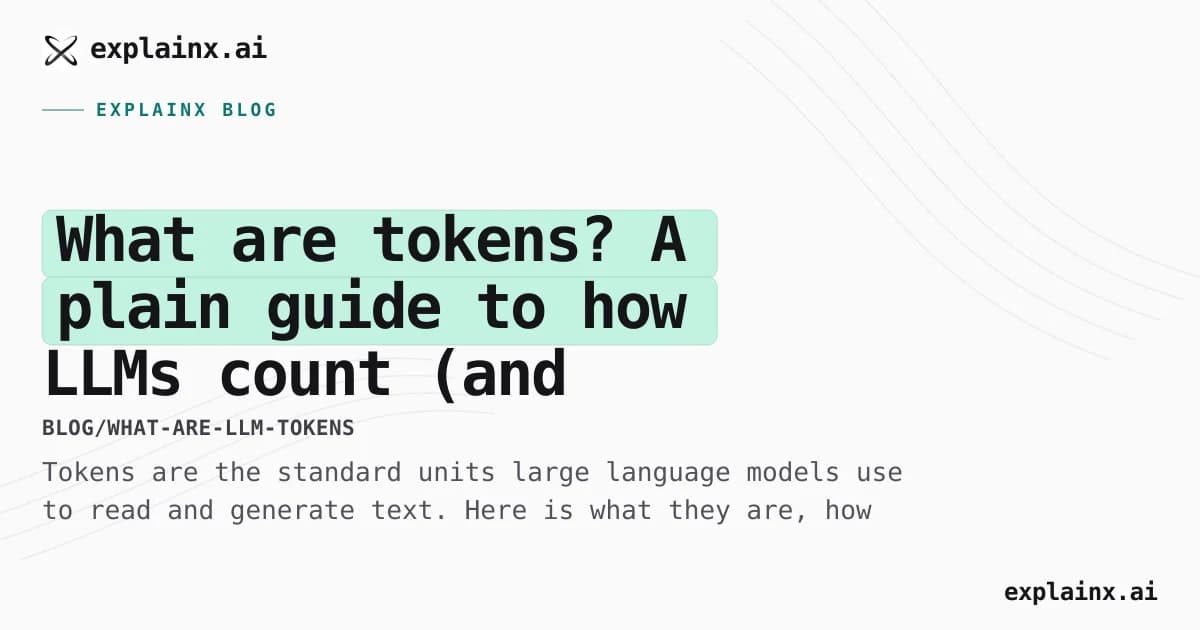 explainx.ai

EXPLAINX BLOG

What are tokens? A plain guide to how LLMs count (and

BLOG/WHAT-ARE-LLM-TOKENS

Tokens are the standard units large language models use to read and generate text. Here is what they are, how

explainx.ai